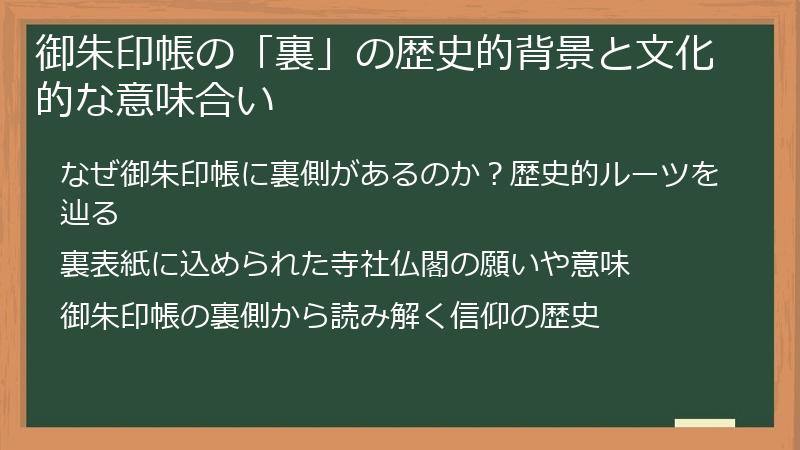 御朱印帳の「裏」の歴史的背景と文化的な意味合い

なぜ御朱印帳に裏側があるのか？歴史的ルーツを辿る

裏表紙に込められた寺社仏閣の願いや意味

御朱印帳の裏側から読み解く信仰の歴史